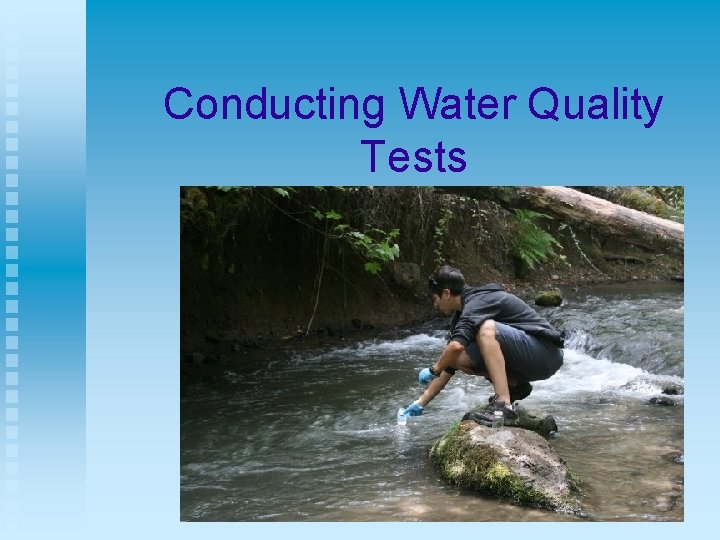 Conducting Water Quality Tests